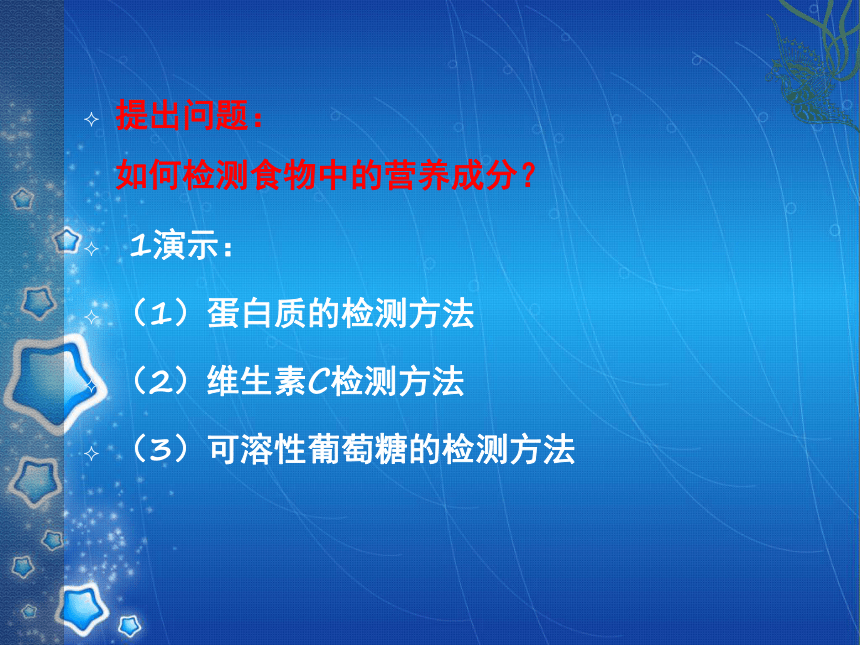 提出问题：
如何检测食物中的营养成分？

1演示：

（1）蛋白质的检测方法

（2）维生素C检测方法

（3）可溶性葡萄糖的检测方法